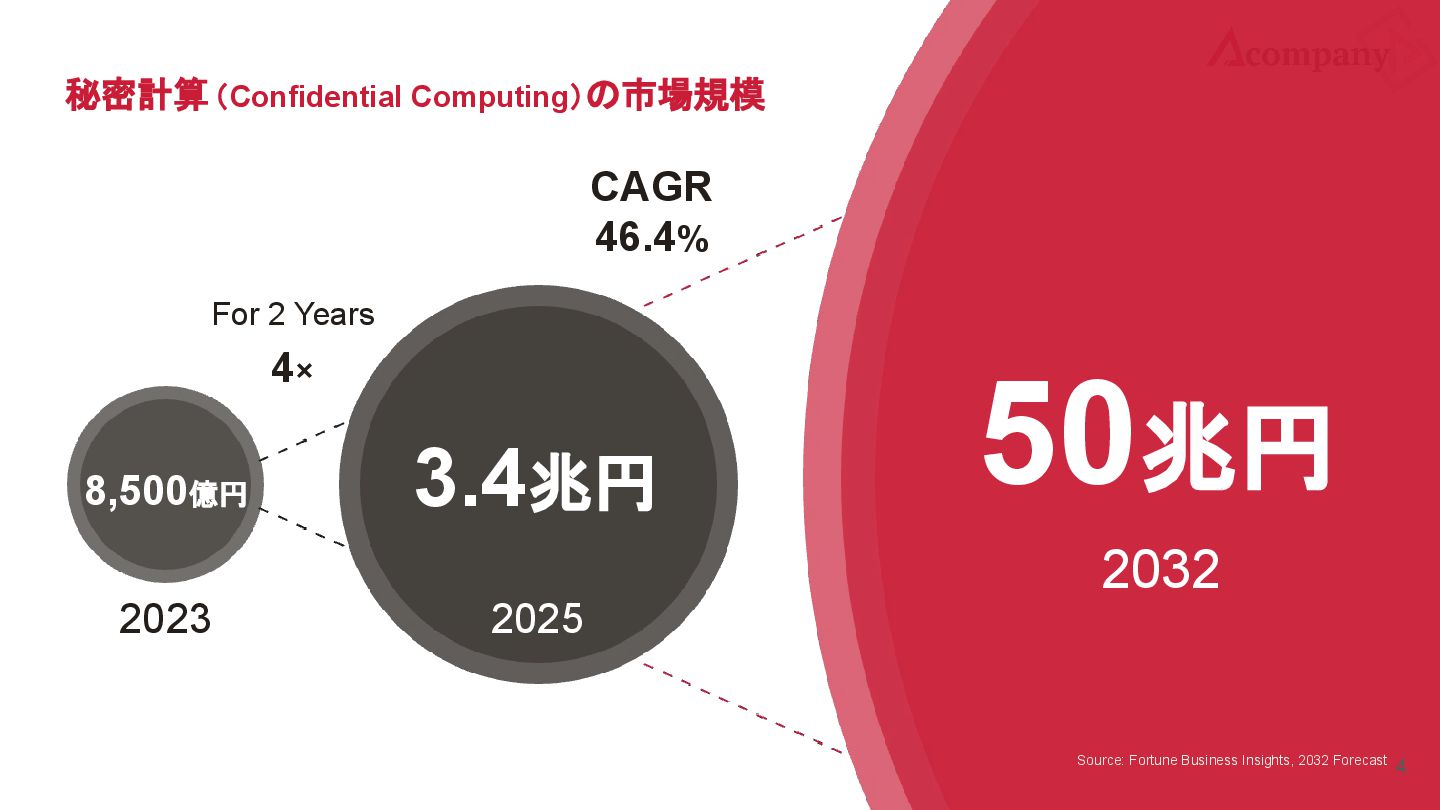 Acompany

秘密計算（Confidential Computing）の市場規模

CAGR
46.4%

For 2 Years
4×

8,500億円
2023

3.4兆円
2025

50兆円
2032

Source: Fortune Business Insights, 2032 Forecast 4